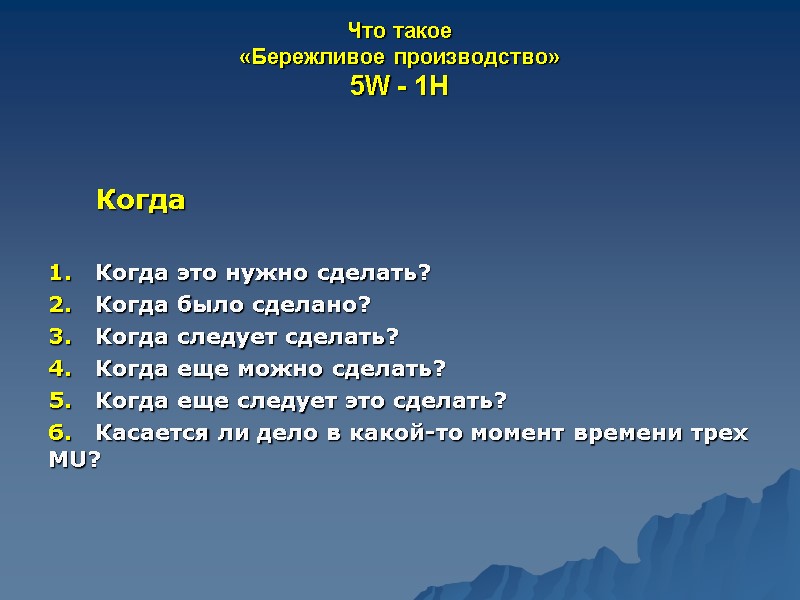 Что такое
«Бережливое производство»
5W - 1H

Когда

1. Когда это нужно сделать?
2. Когда было сделано?
3. Когда следует сделать?
4. Когда еще можно сделать?
5. Когда еще следует это сделать?
6. Касается ли дело в какой-то момент времени трех MU?